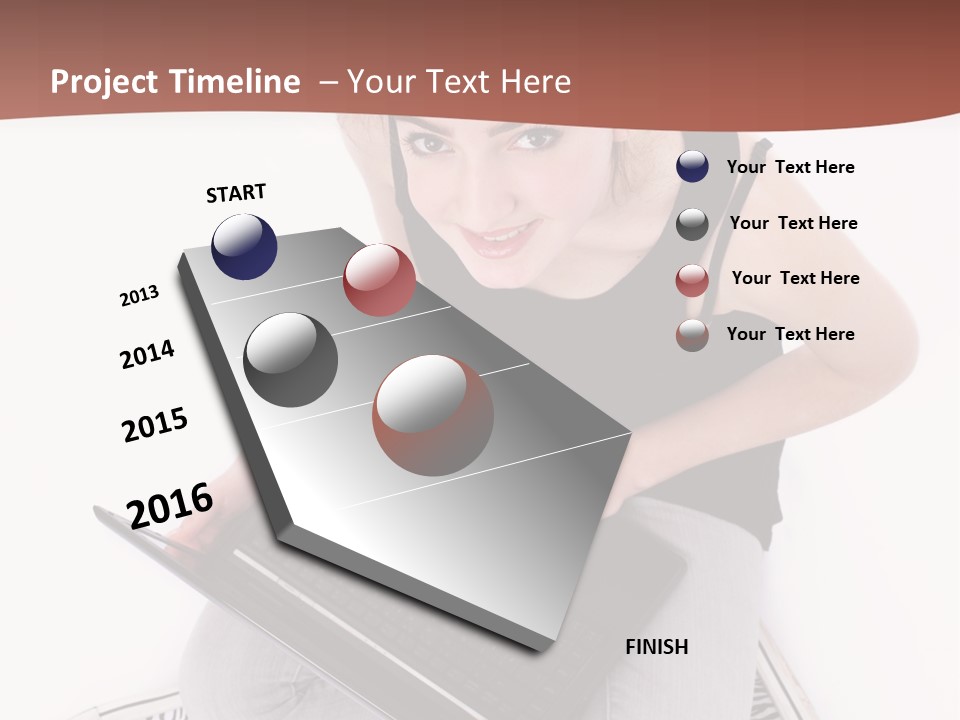 Project Timeline – Your Text Here

START

2013

2014

2015

2016

FINISH

Your Text Here

Your Text Here

Your Text Here

Your Text Here